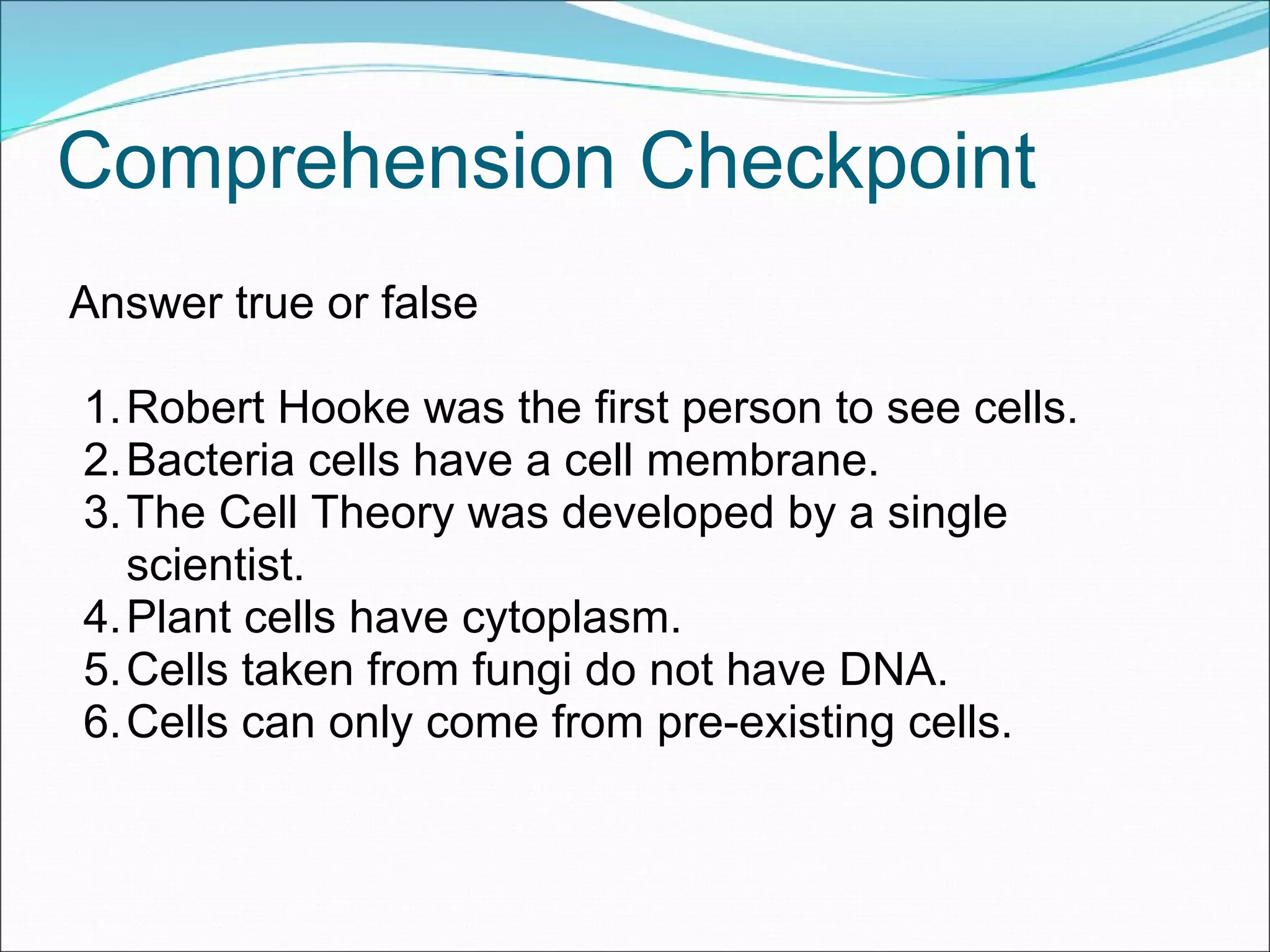 Comprehension Checkpoint

Answer true or false

1. Robert Hooke was the first person to see cells.
2. Bacteria cells have a cell membrane.
3. The Cell Theory was developed by a single scientist.
4. Plant cells have cytoplasm.
5. Cells taken from fungi do not have DNA.
6. Cells can only come from pre-existing cells.